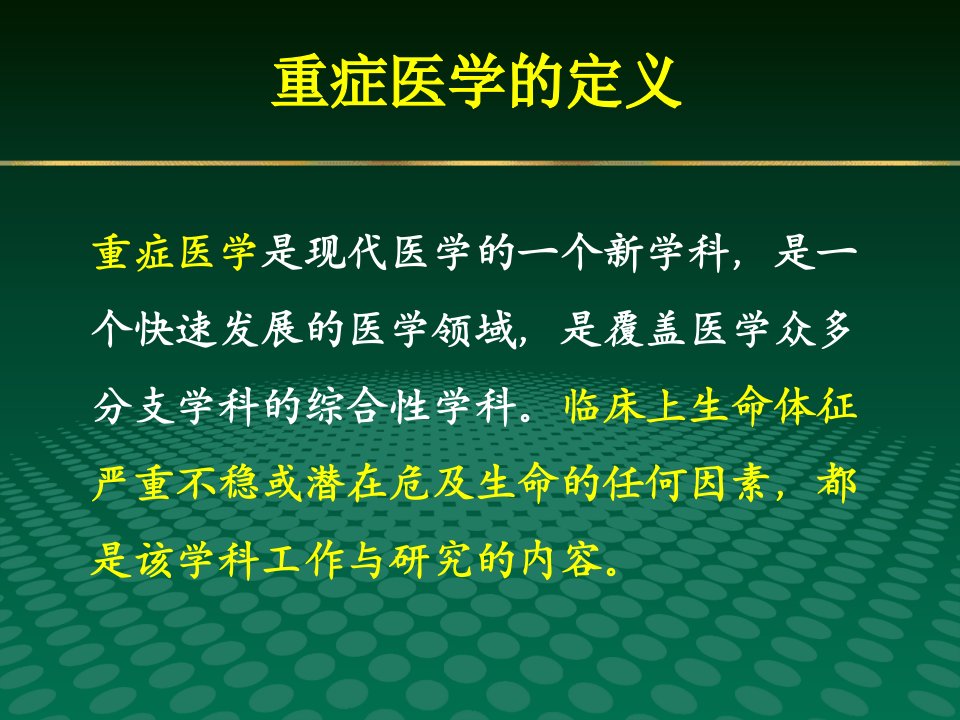 重症医学的定义

重症医学是现代医学的一个新学科，是一个快速发展的医学领域，是覆盖医学众多分支学科的综合性学科。临床上生命体征严重不稳或潜在危及生命的任何因素，都是该学科工作与研究的内容。